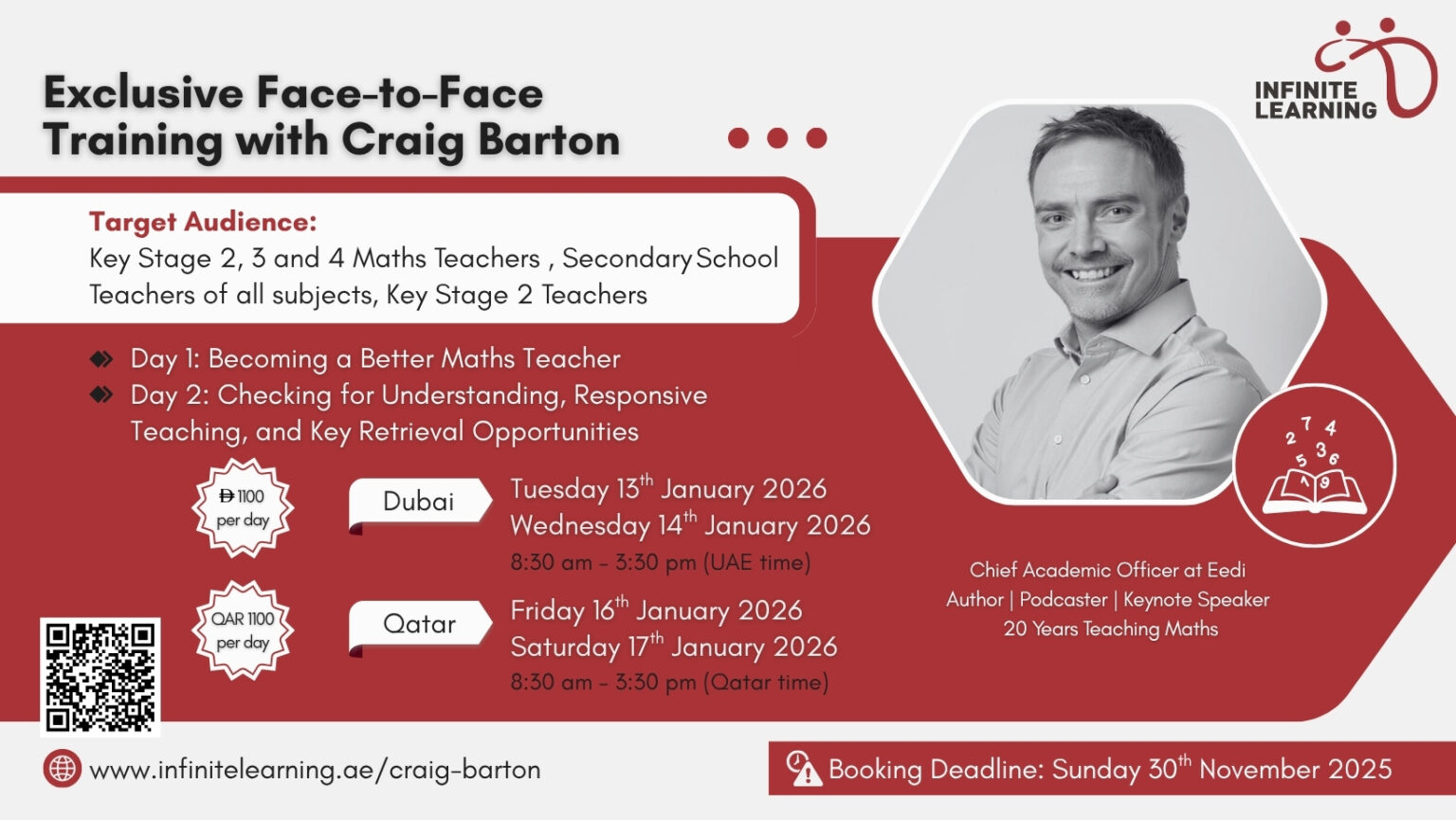 Exclusive Face-to-Face Training with Craig Barton

INFINITE LEARNING

Target Audience:
Key Stage 2, 3 and 4 Maths Teachers , Secondary School Teachers of all subjects, Key Stage 2 Teachers

Day 1: Becoming a Better Maths Teacher
Day 2: Checking for Understanding, Responsive Teaching, and Key Retrieval Opportunities

Đ 1100 per day

Dubai

Tuesday 13$^{th}$ January 2026
Wednesday 14$^{th}$ January 2026
8:30 am - 3:30 pm (UAE time)

QAR 1100 per day

Qatar

Friday 16$^{th}$ January 2026
Saturday 17$^{th}$ January 2026
8:30 am - 3:30 pm (Qatar time)

2 7 4 5 3 6 9

Chief Academic Officer at Eedi
Author | Podcaster | Keynote Speaker
20 Years Teaching Maths

www.infinitelearning.ae/craig-barton

Booking Deadline: Sunday 30$^{th}$ November 2025